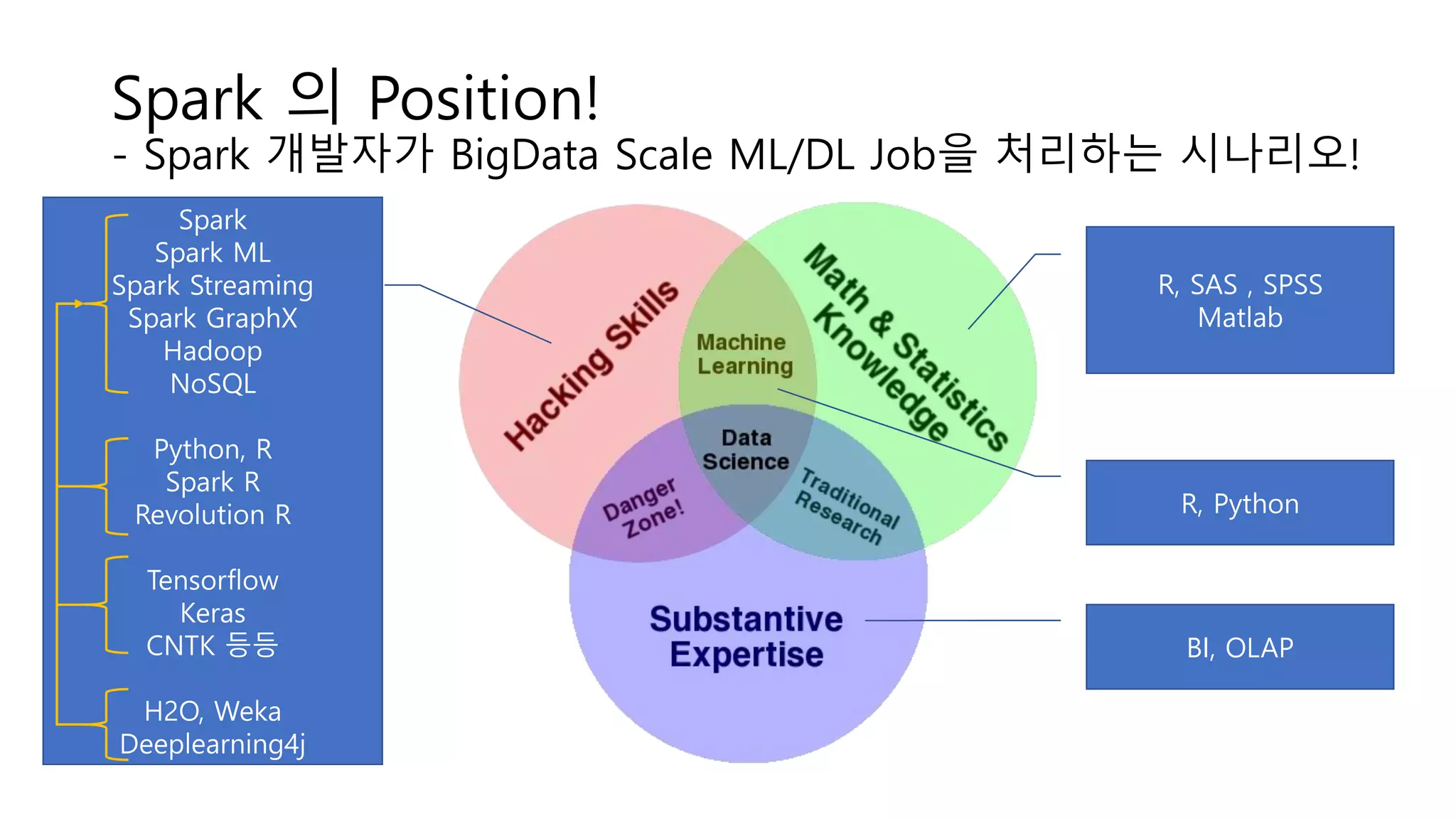 Spark 의 Position!
- Spark 개발자가 BigData Scale ML/DL Job을 처리하는 시나리오!

Spark
Spark ML
Spark Streaming
Spark GraphX
Hadoop
NoSQL

Python, R
Spark R
Revolution R

Tensorflow
Keras
CNTK 등등

H2O, Weka
Deeplearning4j

Hacking Skills

Math & Statistics Knowledge

Machine Learning

Data Science

Danger Zone!

Traditional Research

Substantive Expertise

R, SAS , SPSS
Matlab

R, Python

BI, OLAP